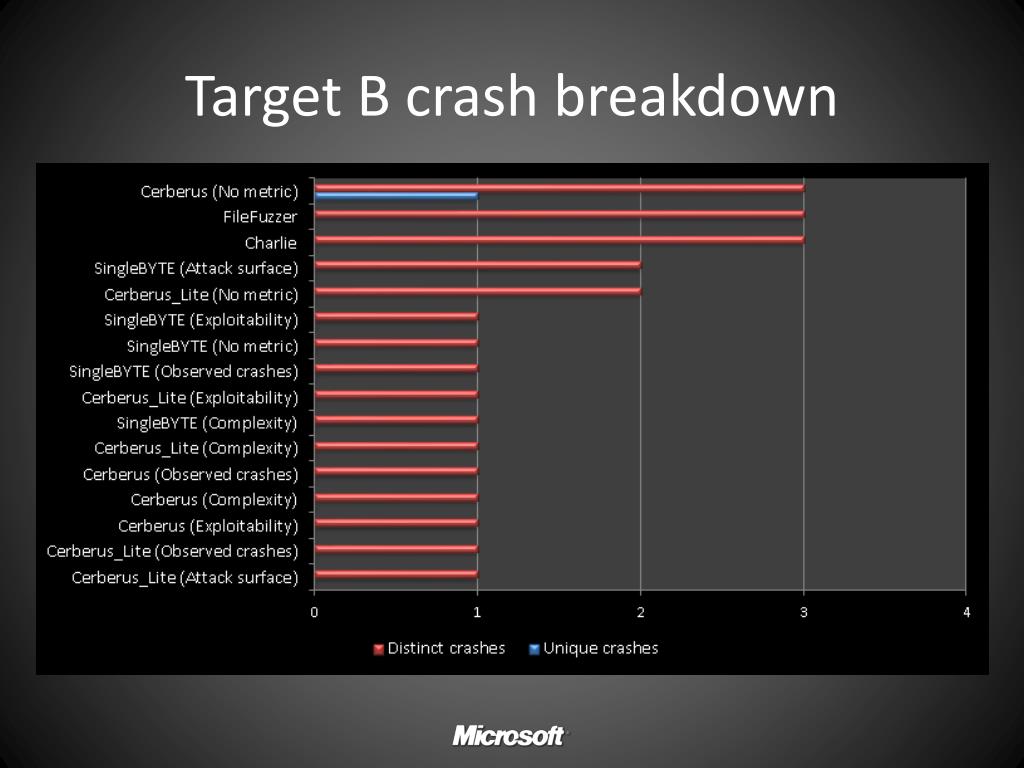 Target B crash breakdown

Cerberus (No metric)
FileFuzzer
Charlie
SingleBYTE (Attack surface)
Cerberus_Lite (No metric)
SingleBYTE (Exploitability)
SingleBYTE (No metric)
SingleBYTE (Observed crashes)
Cerberus_Lite (Exploitability)
SingleBYTE (Complexity)
Cerberus_Lite (Complexity)
Cerberus (Observed crashes)
Cerberus (Complexity)
Cerberus (Exploitability)
Cerberus_Lite (Observed crashes)
Cerberus_Lite (Attack surface)

0 1 2 3 4

Distinct crashes Unique crashes

Microsoft